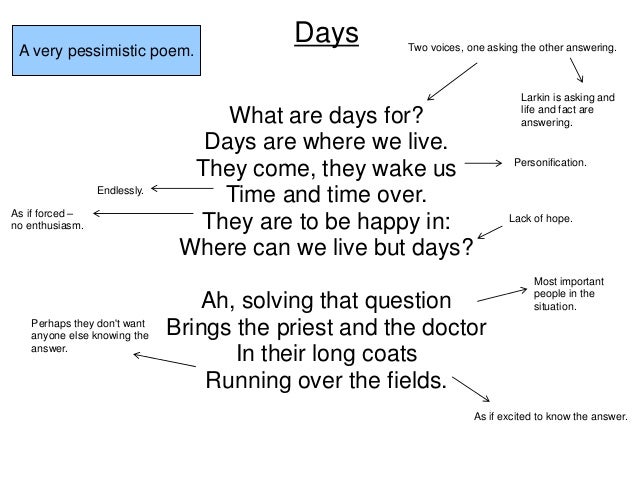 A very pessimistic poem.

Days

Two voices, one asking the other answering.

Larkin is asking and life and fact are answering.

What are days for?
Days are where we live.
They come, they wake us
Time and time over.
They are to be happy in:
Where can we live but days?

Personification.

Endlessly.

As if forced – no enthusiasm.

Lack of hope.

Ah, solving that question
Brings the priest and the doctor
In their long coats
Running over the fields.

Most important people in the situation.

Perhaps they don't want anyone else knowing the answer.

As if excited to know the answer.